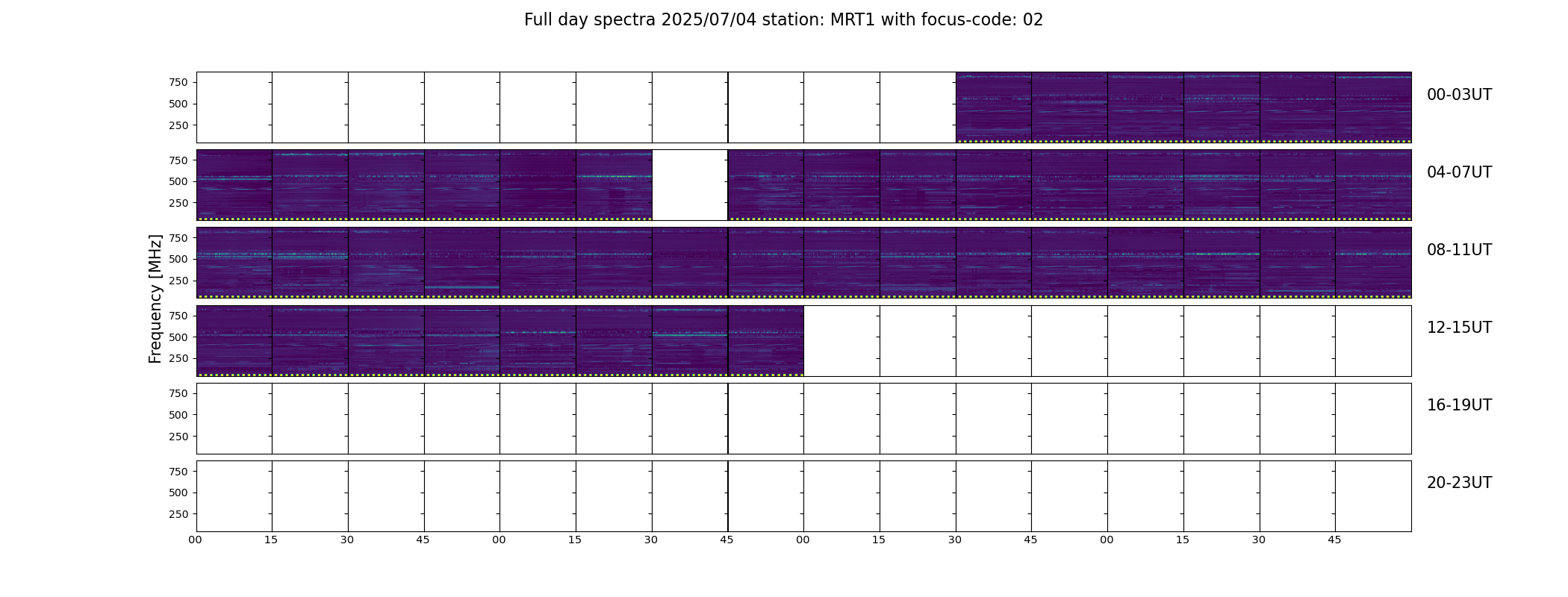 Full day spectra 2025/07/04 station: MRT1 with focus-code: 02

Frequency [MHz]

750
500
250
00-03UT

750
500
250
04-07UT

750
500
250
08-11UT

750
500
250
12-15UT

750
500
250
16-19UT

750
500
250
20-23UT

00 15 30 45 00 15 30 45 00 15 30 45 00 15 30 45